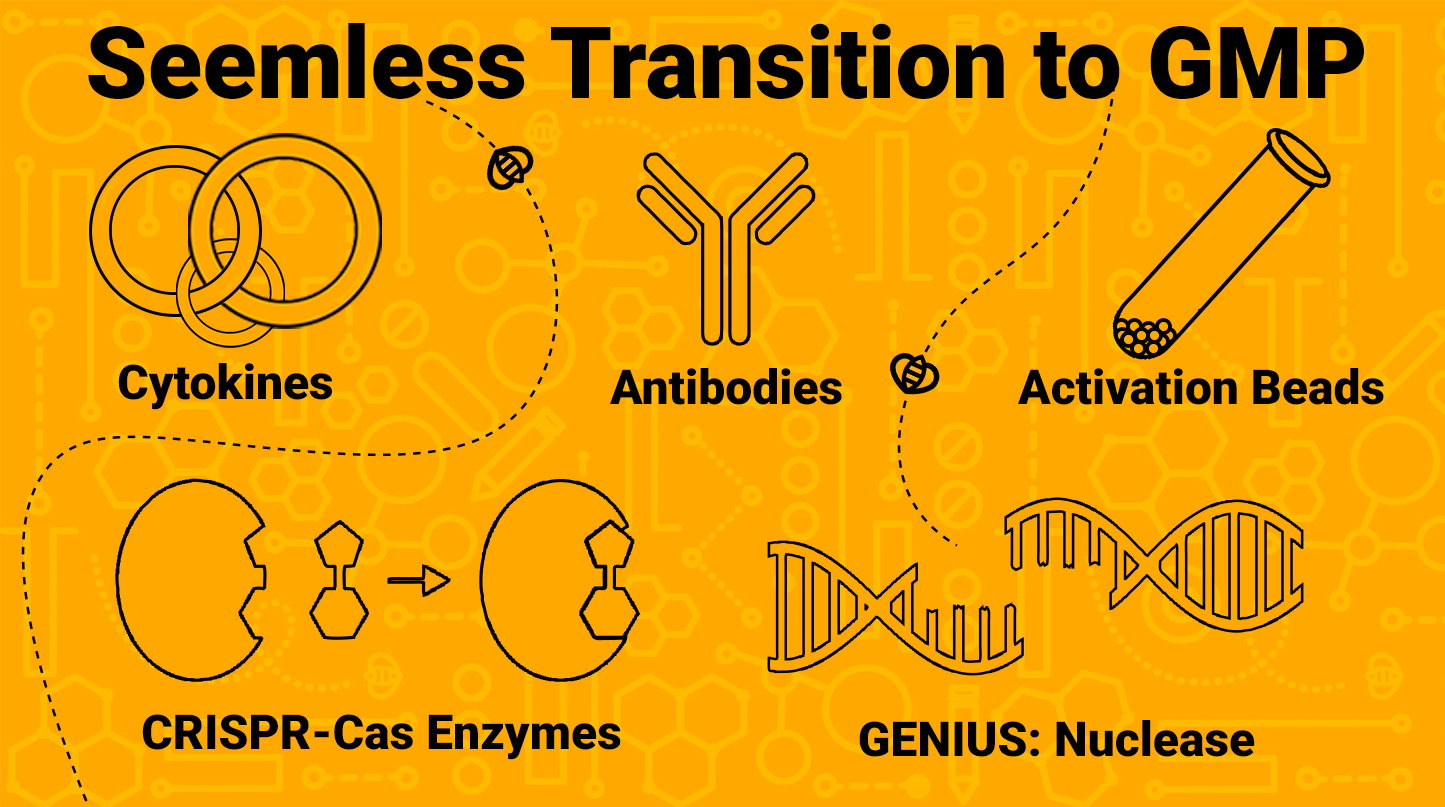 Seemless Transition to GMP

Cytokines

Antibodies

Activation Beads

CRISPR-Cas Enzymes

GENIUS: Nuclease